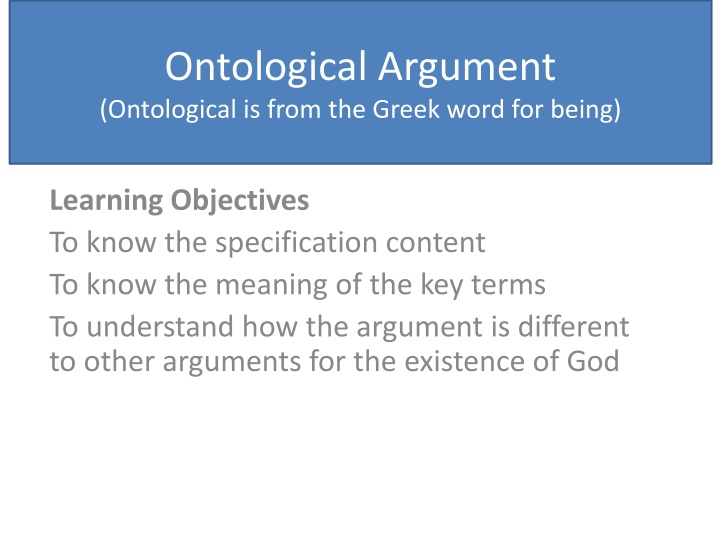 Ontological Argument
(Ontological is from the Greek word for being)

Learning Objectives
To know the specification content
To know the meaning of the key terms
To understand how the argument is different to other arguments for the existence of God